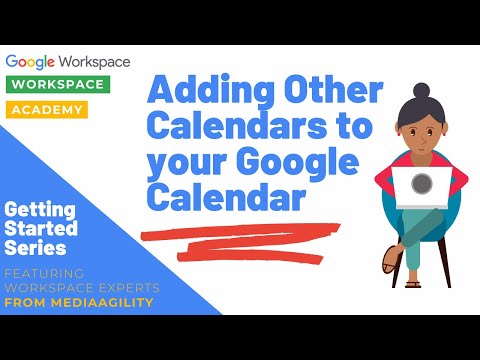 Google Workspace

WORKSPACE

ACADEMY

Adding Other Calendars to your Google Calendar

Getting Started Series

FEATURING WORKSPACE EXPERTS FROM MEDIAAGILITY